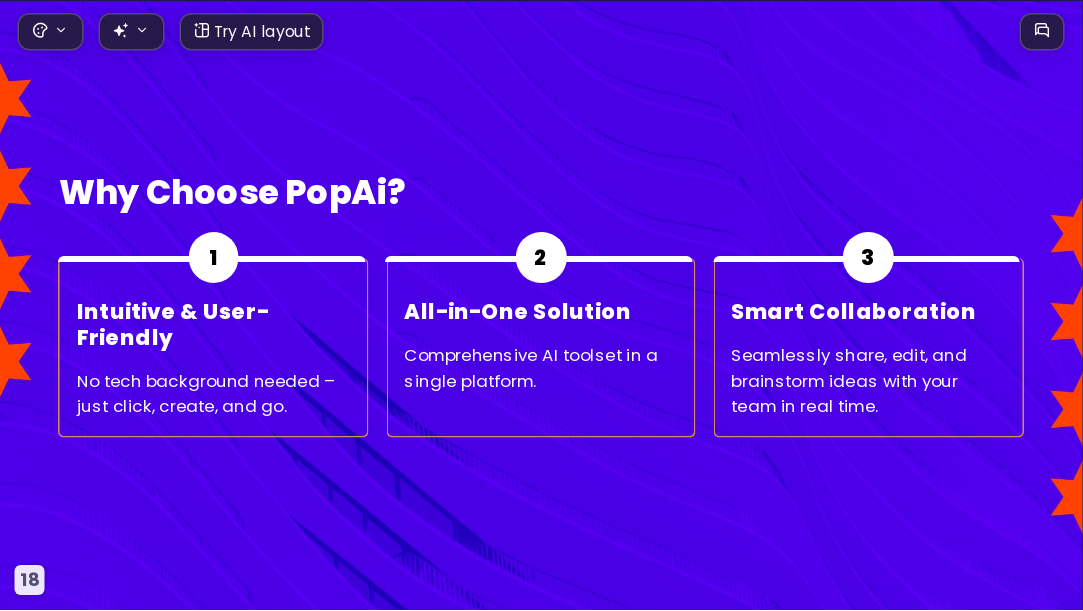 Try AI layout

Why Choose PopAi?

1

Intuitive & User-Friendly

No tech background needed – just click, create, and go.

2

All-in-One Solution

Comprehensive AI toolset in a single platform.

3

Smart Collaboration

Seamlessly share, edit, and brainstorm ideas with your team in real time.

18